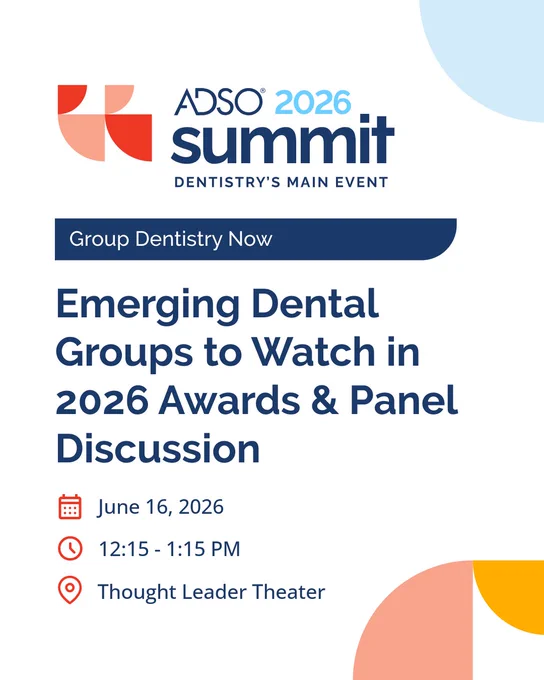 ADSO® 2026
summit
DENTISTRY'S MAIN EVENT

Group Dentistry Now

Emerging Dental Groups to Watch in 2026 Awards & Panel Discussion

June 16, 2026

12:15 - 1:15 PM

Thought Leader Theater